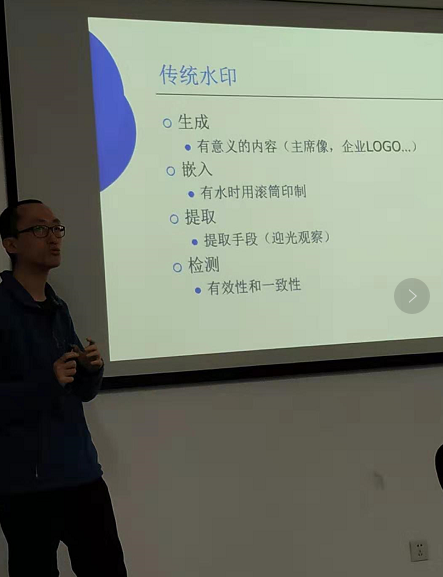 传统水印

生成
有意义的内容（主席像，企业LOGO...）

嵌入
有水时用滚筒印制

提取
提取手段（迎光观察）

检测
有效性和一致性